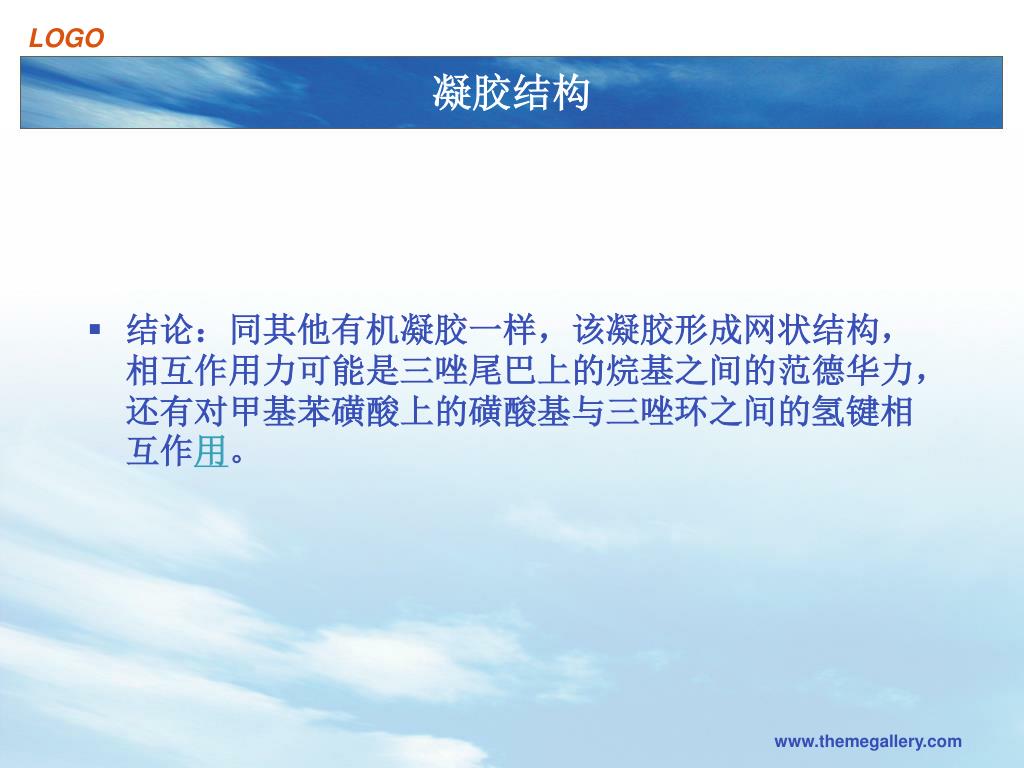 LOGO

凝胶结构

▪ 结论：同其他有机凝胶一样，该凝胶形成网状结构，相互作用力可能是三唑尾巴上的烷基之间的范德华力，还有对甲基苯磺酸上的磺酸基与三唑环之间的氢键相互作用。

www.themegallery.com